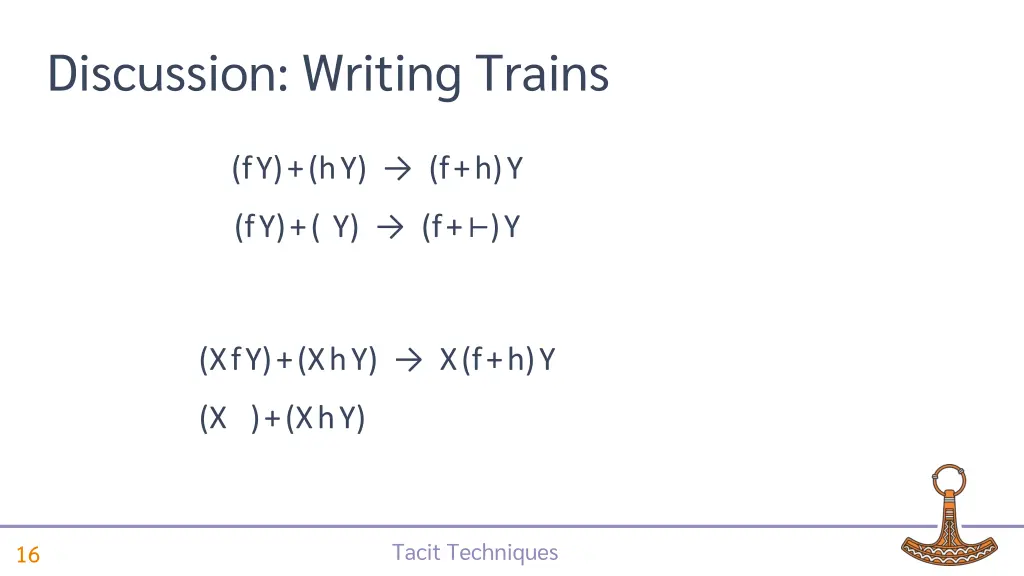 Discussion: Writing Trains

(f Y) + (h Y) → (f + h) Y

(f Y) + ( Y) → (f + ⊢) Y

(X f Y) + (X h Y) → X (f + h) Y

(X ) + (X h Y)

16

Tacit Techniques